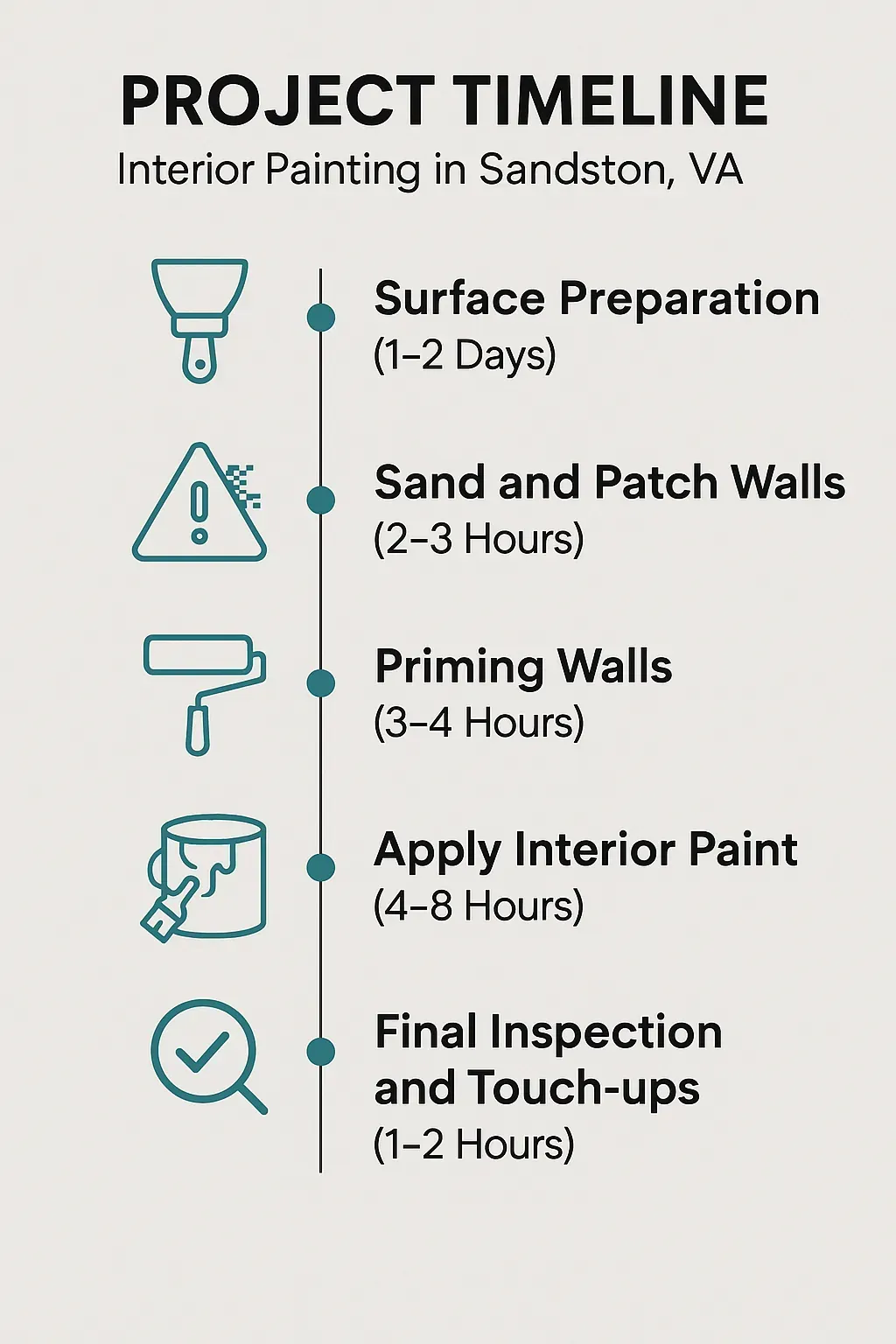 PROJECT TIMELINE

Interior Painting in Sandston, VA

Surface Preparation
(1–2 Days)

Sand and Patch Walls
(2–3 Hours)

Priming Walls
(3–4 Hours)

Apply Interior Paint
(4–8 Hours)

Final Inspection and Touch-ups
(1–2 Hours)